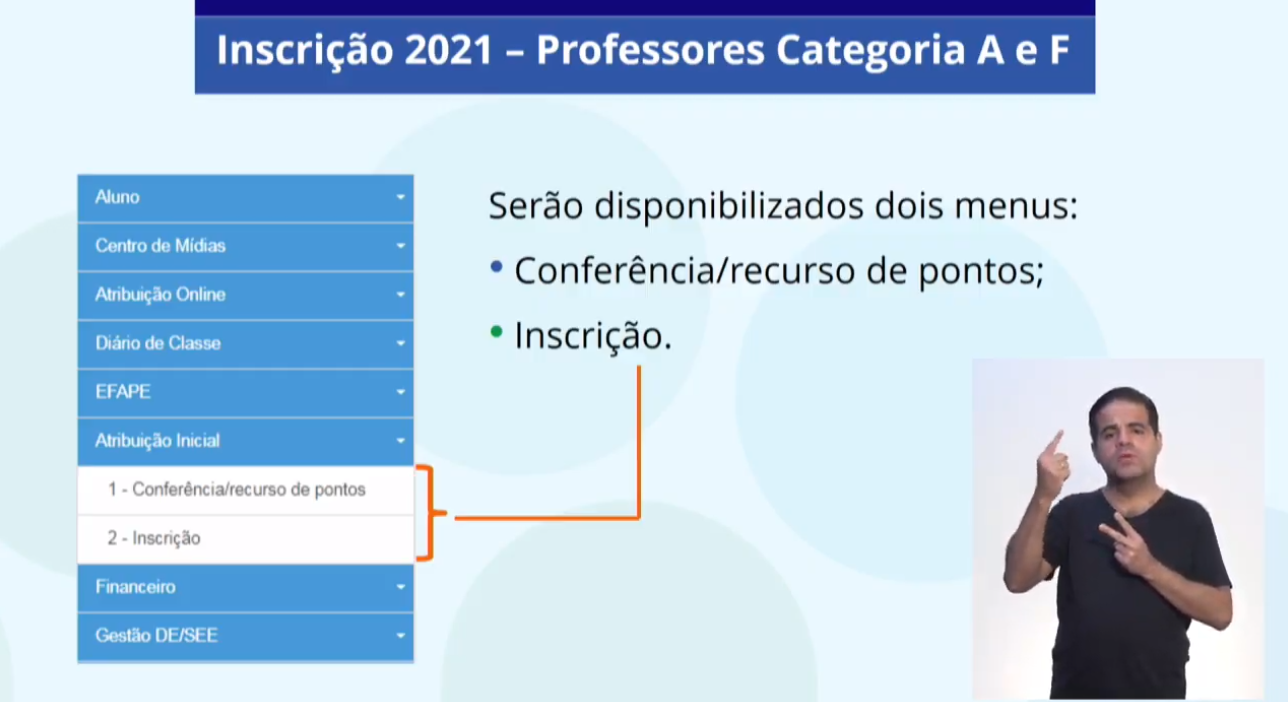 Inscrição 2021 – Professores Categoria A e F

Aluno
Centro de Mídias
Atribuição Online
Diário de Classe
EFAPE
Atribuição Inicial
1 - Conferência/recurso de pontos
2 - Inscrição
Financeiro
Gestão DE/SEE

Serão disponibilizados dois menus:
• Conferência/recurso de pontos;
• Inscrição.